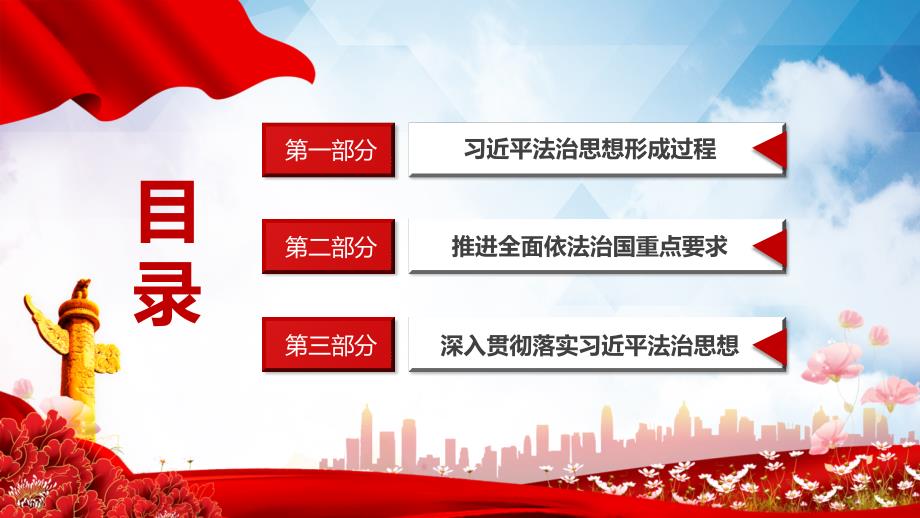 目录

第一部分 习近平法治思想形成过程

第二部分 推进全面依法治国重点要求

第三部分 深入贯彻落实习近平法治思想